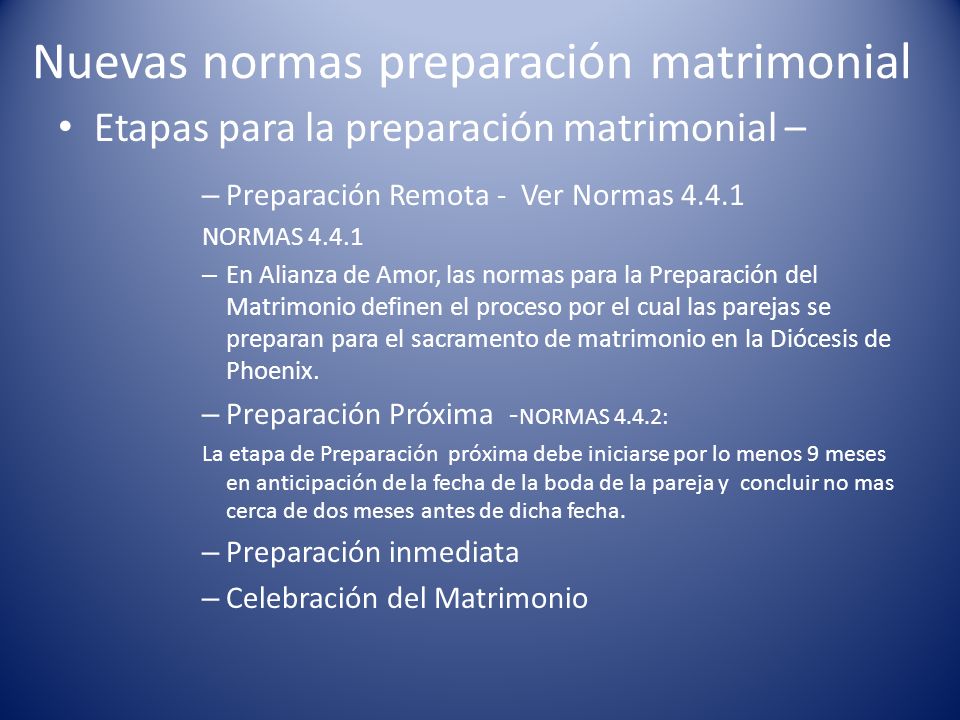 Nuevas normas preparación matrimonial

• Etapas para la preparación matrimonial –

– Preparación Remota - Ver Normas 4.4.1

NORMAS 4.4.1

– En Alianza de Amor, las normas para la Preparación del Matrimonio definen el proceso por el cual las parejas se preparan para el sacramento de matrimonio en la Diócesis de Phoenix.

– Preparación Próxima -NORMAS 4.4.2:

La etapa de Preparación próxima debe iniciarse por lo menos 9 meses en anticipación de la fecha de la boda de la pareja y concluir no mas cerca de dos meses antes de dicha fecha.

– Preparación inmediata

– Celebración del Matrimonio